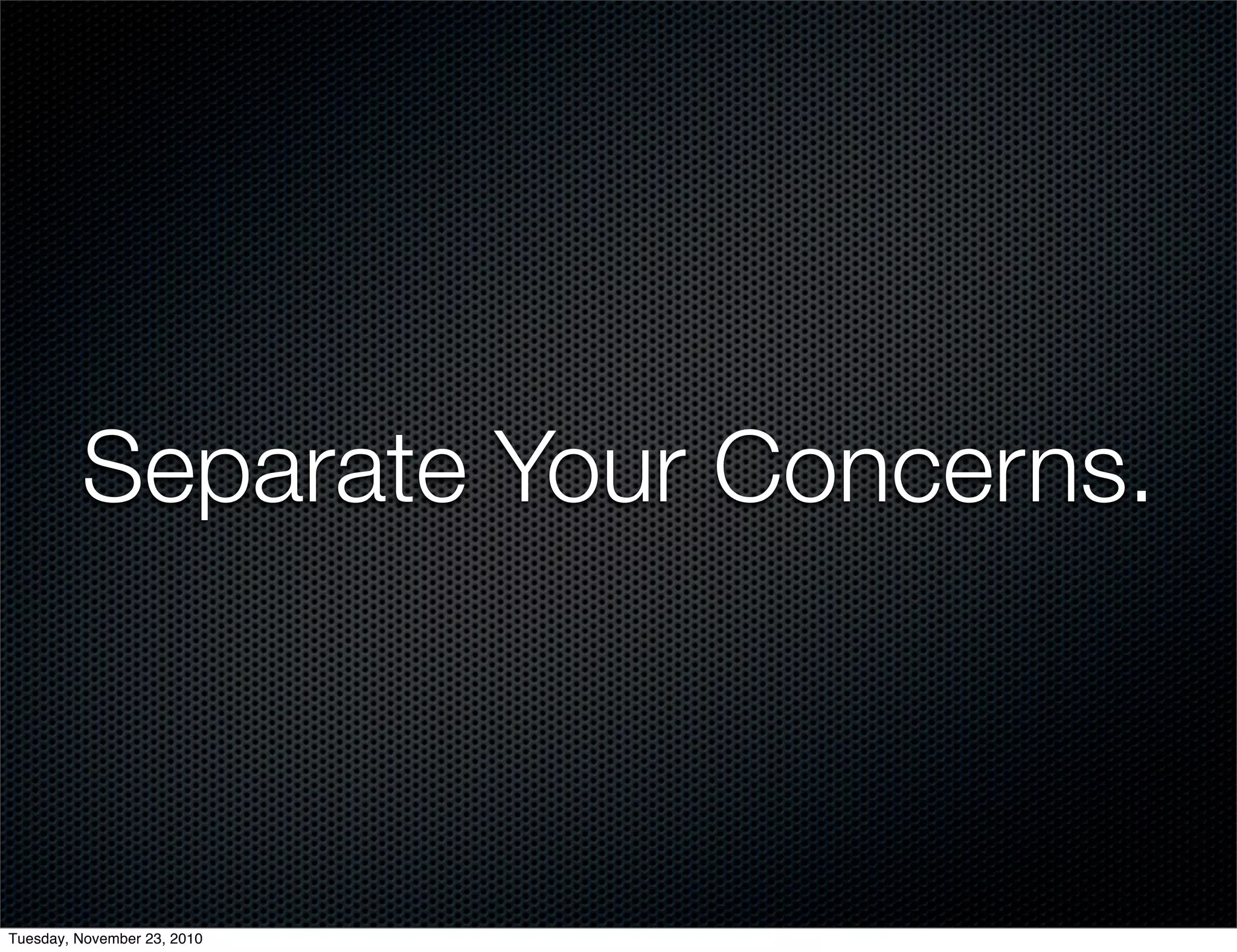 Separate Your Concerns.

Tuesday, November 23, 2010